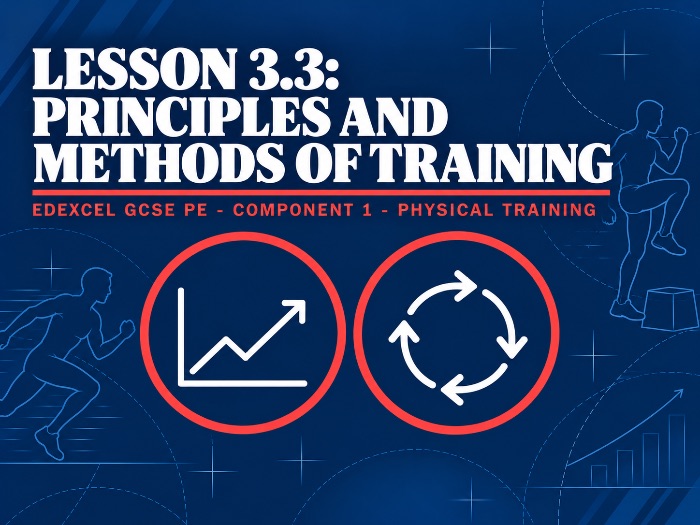 LESSON 3.3: PRINCIPLES AND METHODS OF TRAINING

EDEXCEL GCSE PE - COMPONENT 1 - PHYSICAL TRAINING